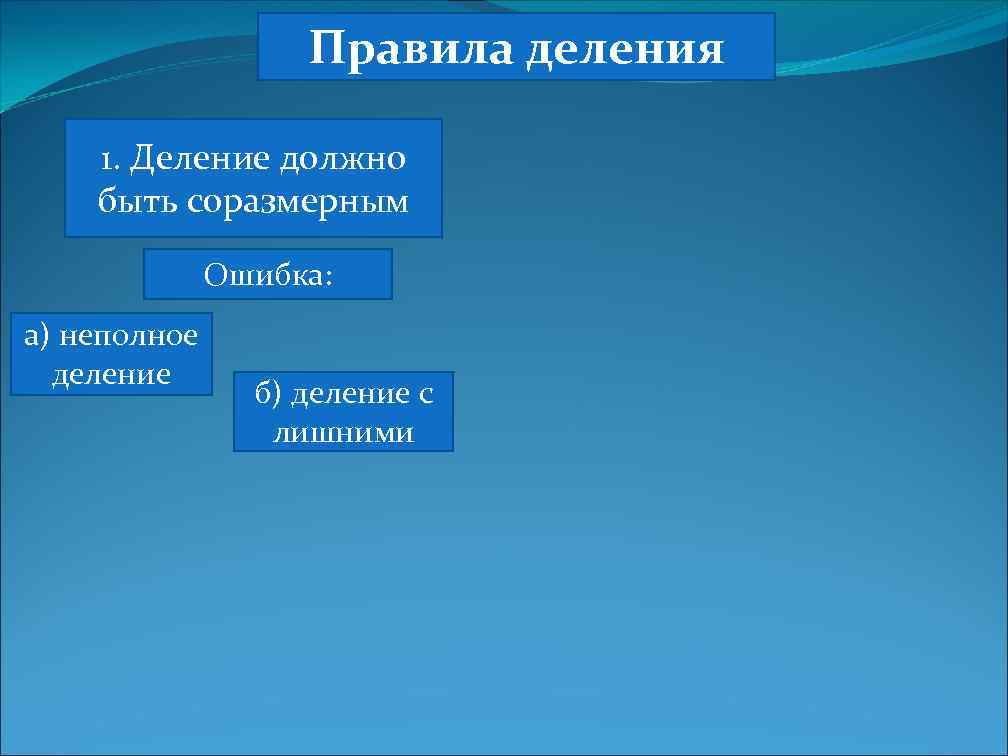 Правила деления

1. Деление должно быть соразмерным

Ошибка:

а) неполное деление

б) деление с лишними